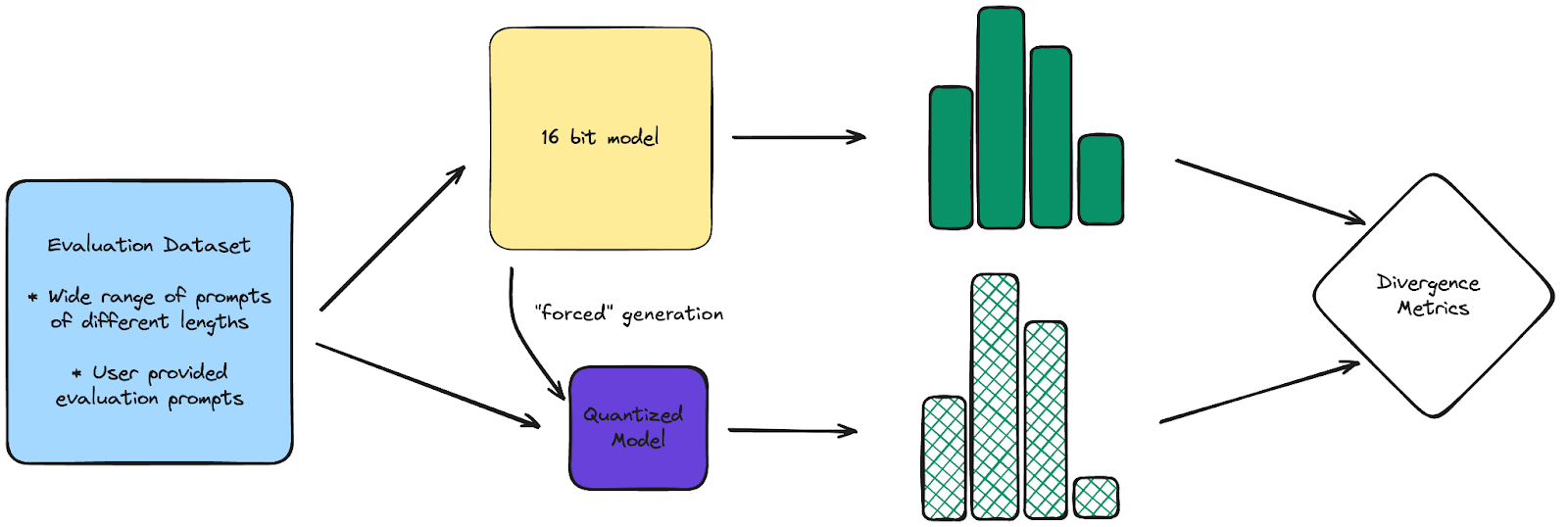 Evaluation Dataset

* Wide range of prompts of different lengths

* User provided evaluation prompts

16 bit model

"forced" generation

Quantized Model

Divergence Metrics